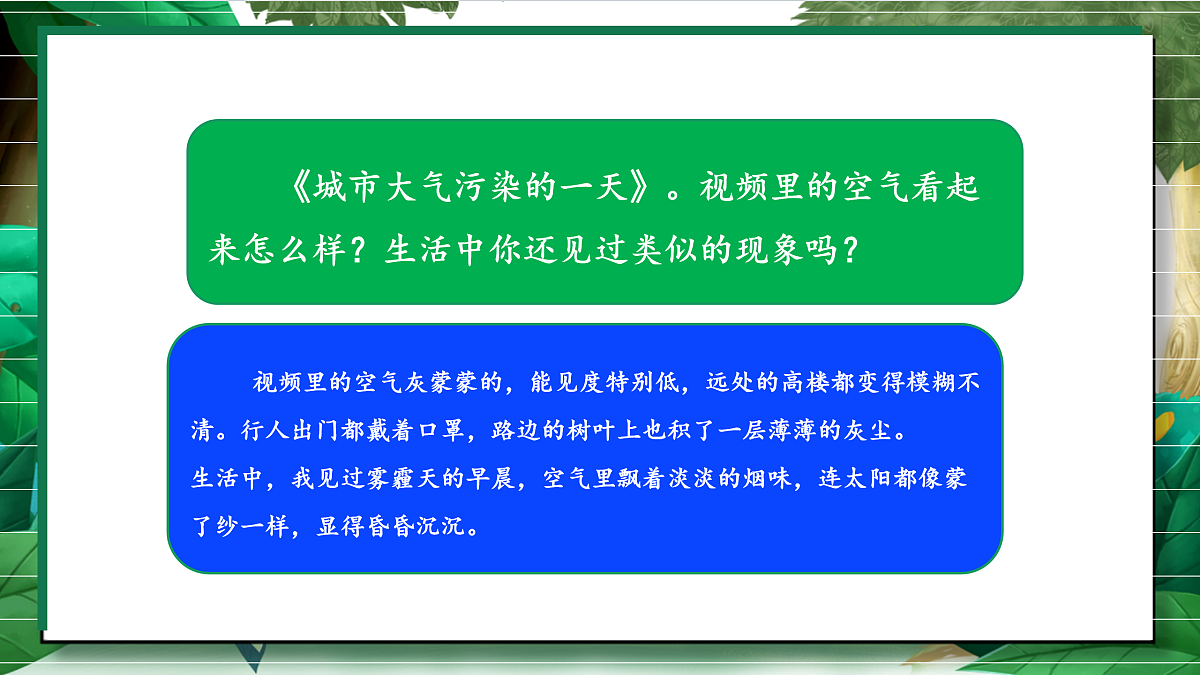 《城市大气污染的一天》。视频里的空气看起来怎么样？生活中你还见过类似的现象吗？

视频里的空气灰蒙蒙的，能见度特别低，远处的高楼都变得模糊不清。行人出门都戴着口罩，路边的树叶上也积了一层薄薄的灰尘。
生活中，我见过雾霾天的早晨，空气里飘着淡淡的烟味，连太阳都像蒙了纱一样，显得昏昏沉沉。